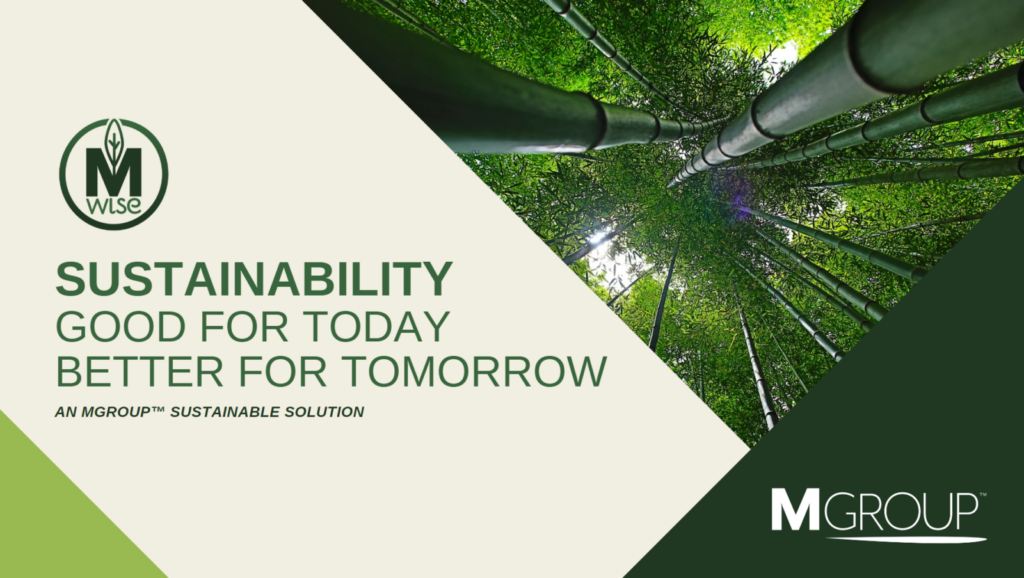 M
WISE

SUSTAINABILITY
GOOD FOR TODAY
BETTER FOR TOMORROW

AN MGROUP™ SUSTAINABLE SOLUTION

MGROUP™